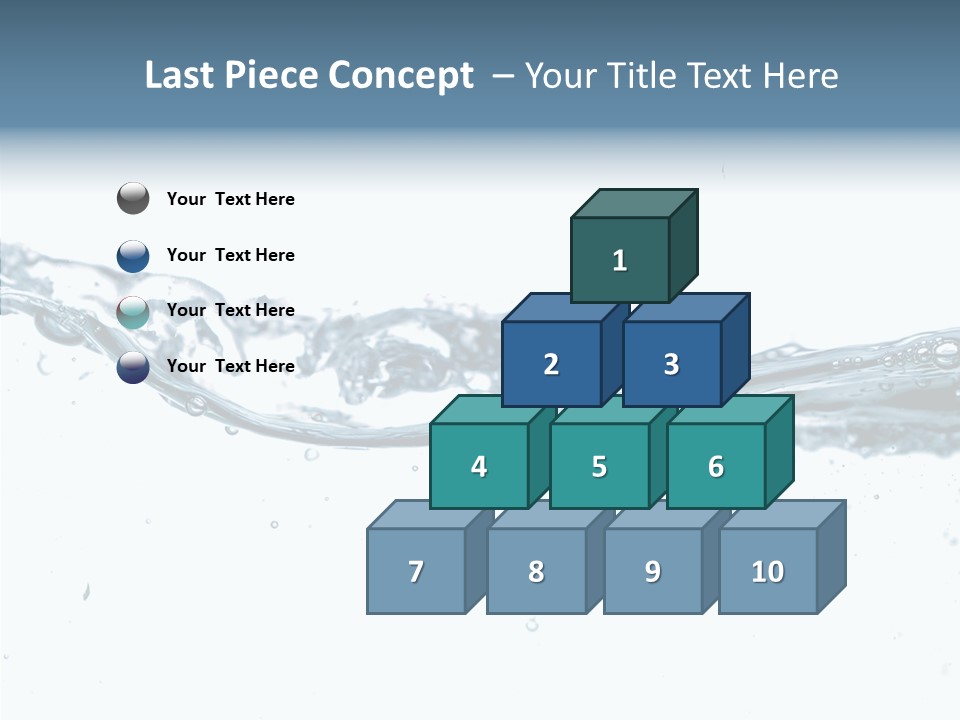 Last Piece Concept – Your Title Text Here

Your Text Here

Your Text Here

Your Text Here

Your Text Here

1

2 3

4 5 6

7 8 9 10